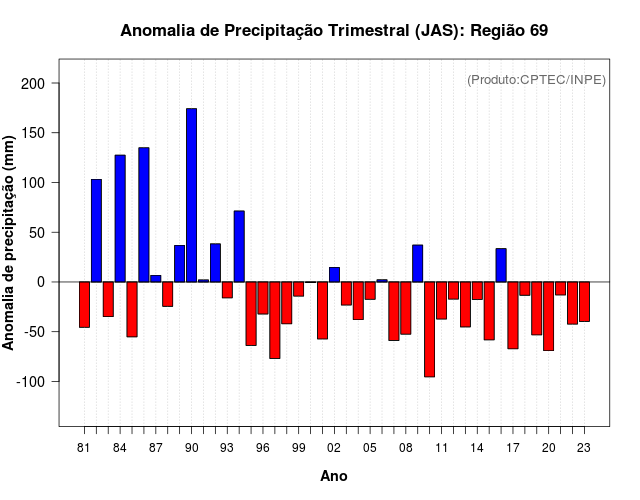 Anomalia de Precipitação Trimestral (JAS): Região 69

(Produto:CPTEC/INPE)

Anomalia de precipitação (mm)

200
150
100
50
0
-50
-100

81 84 87 90 93 96 99 02 05 08 11 14 17 20 23

Ano